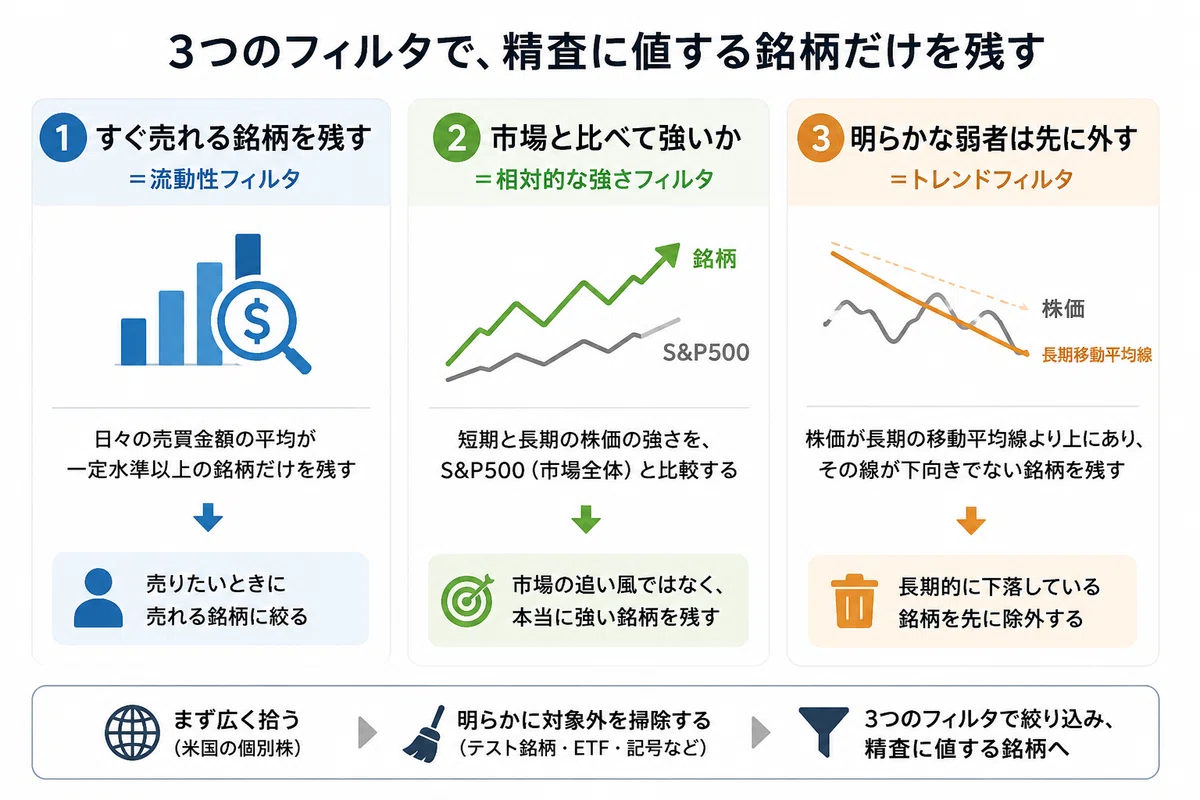 3つのフィルタで、精査に値する銘柄だけを残す

1 すぐ売れる銘柄を残す
＝流動性フィルタ

$

日々の売買金額の平均が一定水準以上の銘柄だけを残す

売りたいときに売れる銘柄に絞る

2 市場と比べて強いか
＝相対的な強さフィルタ

銘柄
S&P500

短期と長期の株価の強さを、S&P500（市場全体）と比較する

市場の追い風ではなく、本当に強い銘柄を残す

3 明らかな弱者は先に外す
＝トレンドフィルタ

株価
長期移動平均線

株価が長期の移動平均線より上にあり、その線が下向きでない銘柄を残す

長期的に下落している銘柄を先に除外する

まず広く拾う
（米国の個別株）

明らかに対象外を掃除する
（テスト銘柄・ETF・記号など）

3つのフィルタで絞り込み、精査に値する銘柄へ